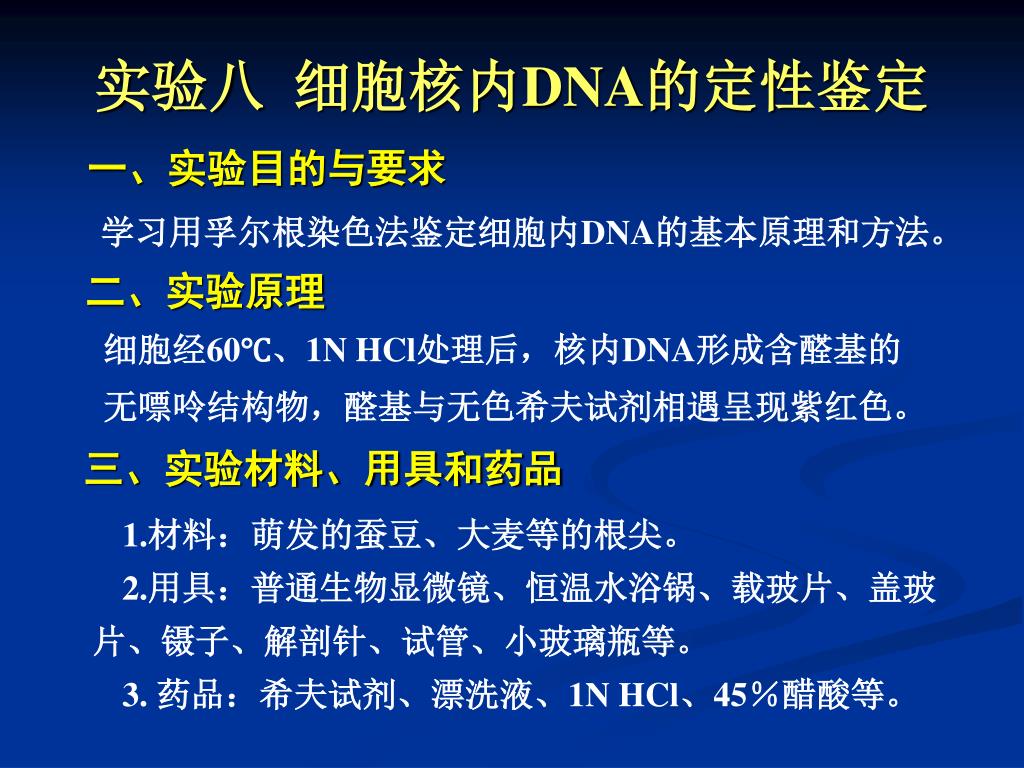 实验八 细胞核内DNA的定性鉴定

一、实验目的与要求

学习用孚尔根染色法鉴定细胞内DNA的基本原理和方法。

二、实验原理

细胞经60℃、1N HCl处理后，核内DNA形成含醛基的无嘌呤结构物，醛基与无色希夫试剂相遇呈现紫红色。

三、实验材料、用具和药品

1.材料：萌发的蚕豆、大麦等的根尖。

2.用具：普通生物显微镜、恒温水浴锅、载玻片、盖玻片、镊子、解剖针、试管、小玻璃瓶等。

3. 药品：希夫试剂、漂洗液、1N HCl、45％醋酸等。